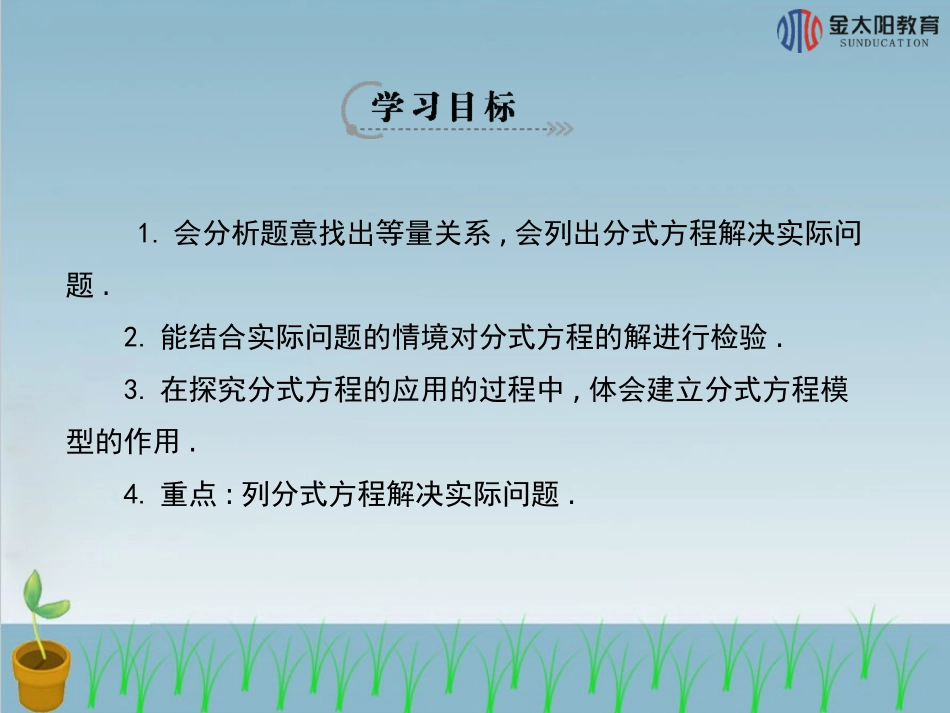 金太阳教育
SUNDUCATION

学习目标

1.会分析题意找出等量关系，会列出分式方程解决实际问题．

2.能结合实际问题的情境对分式方程的解进行检验．

3.在探究分式方程的应用的过程中，体会建立分式方程模型的作用．

4.重点：列分式方程解决实际问题．